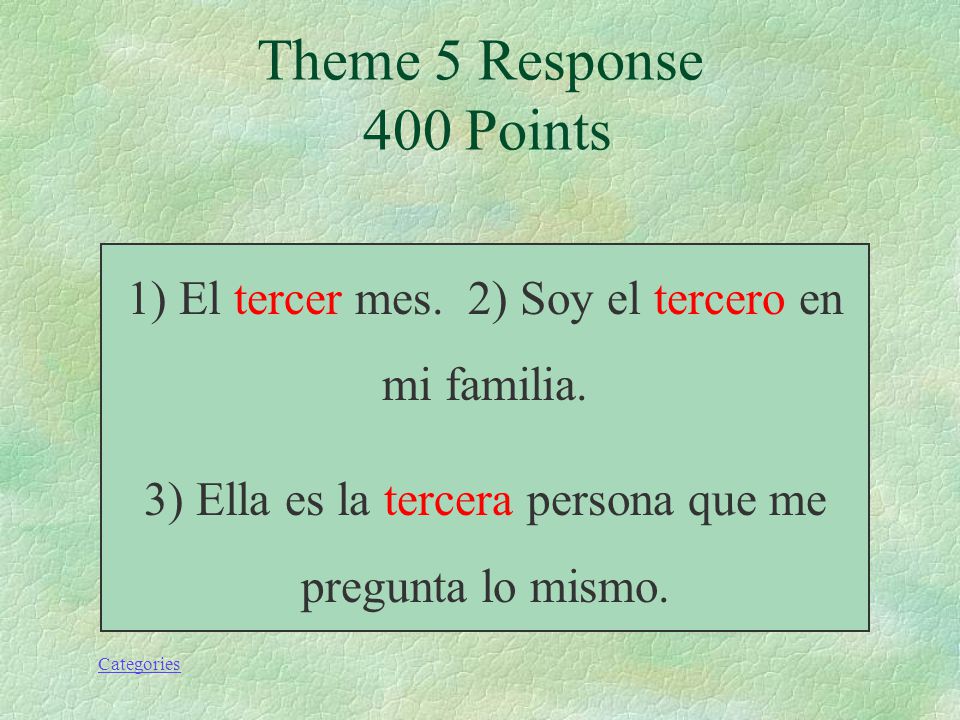 Theme 5 Response
400 Points

1) El tercer mes. 2) Soy el tercero en mi familia.

3) Ella es la tercera persona que me pregunta lo mismo.

Categories